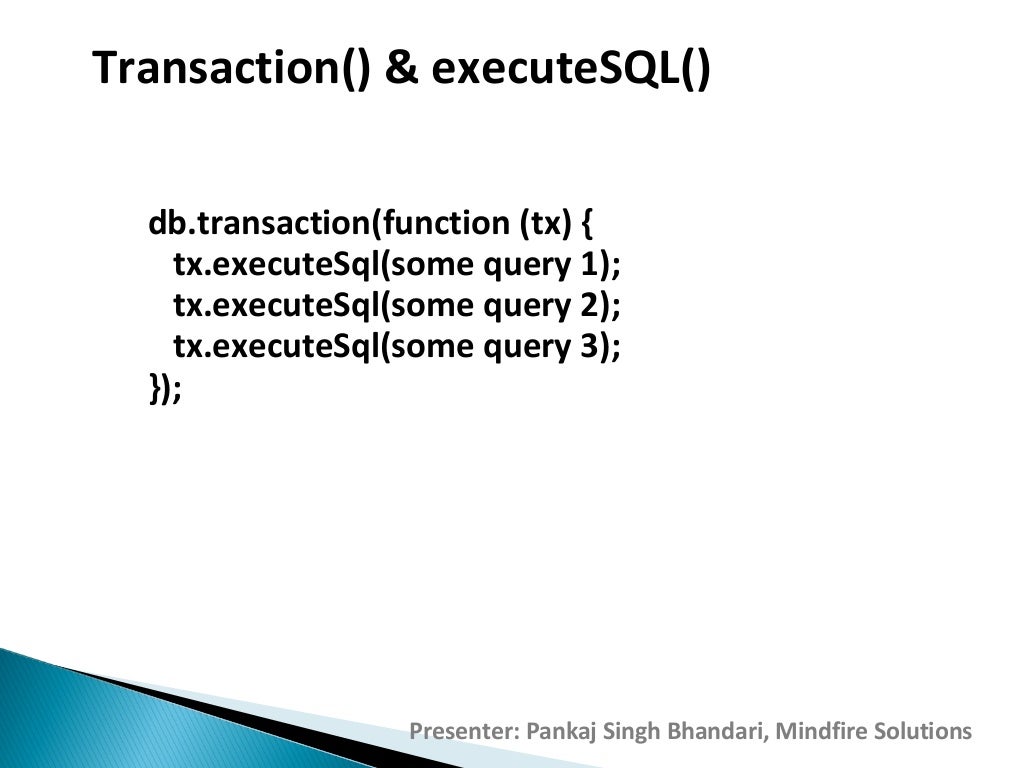 Transaction() & executeSQL()

db.transaction(function (tx) {
  tx.executeSql(some query 1);
  tx.executeSql(some query 2);
  tx.executeSql(some query 3);
});

Presenter: Pankaj Singh Bhandari, Mindfire Solutions